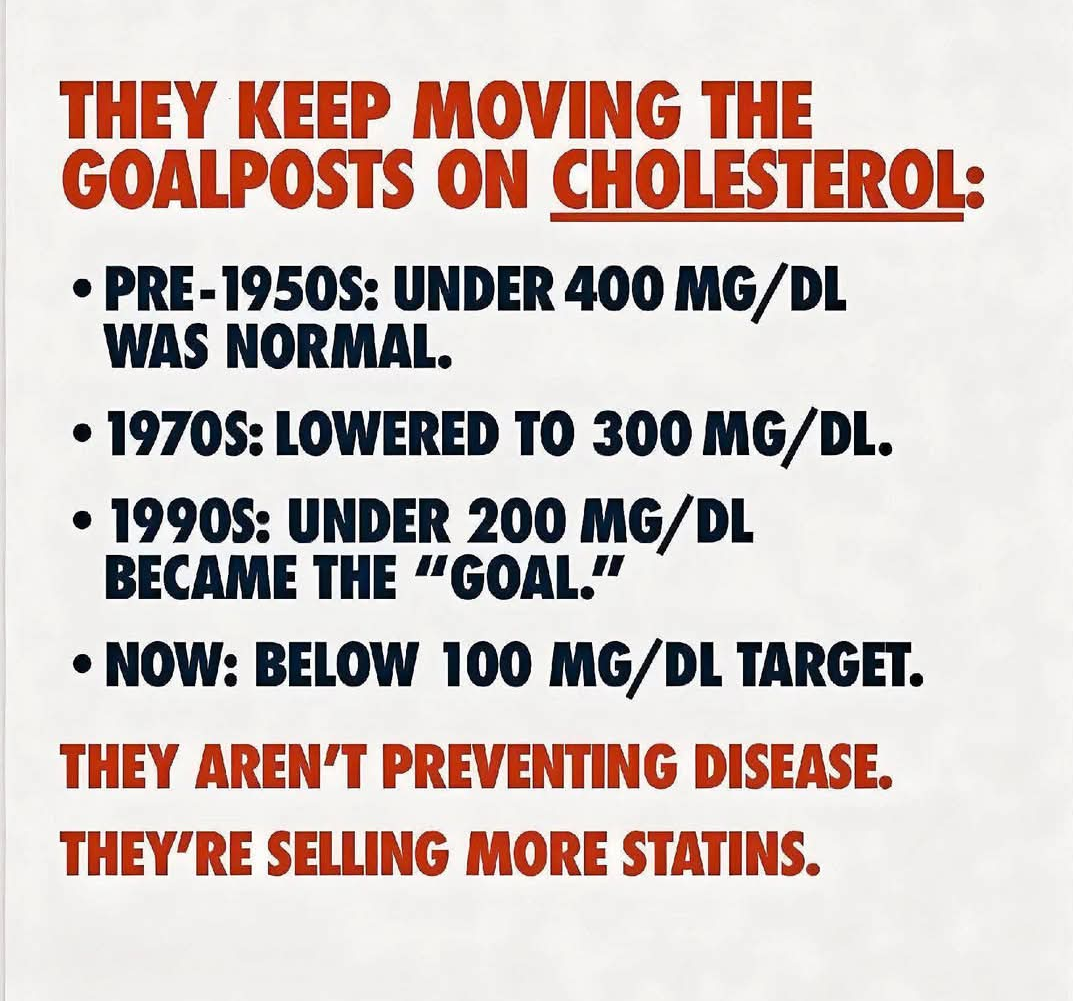 THEY KEEP MOVING THE GOALPOSTS ON CHOLESTEROL:

• PRE-1950S: UNDER 400 MG/DL WAS NORMAL.

• 1970S: LOWERED TO 300 MG/DL.

• 1990S: UNDER 200 MG/DL BECAME THE "GOAL."

• NOW: BELOW 100 MG/DL TARGET.

THEY AREN'T PREVENTING DISEASE.

THEY'RE SELLING MORE STATINS.